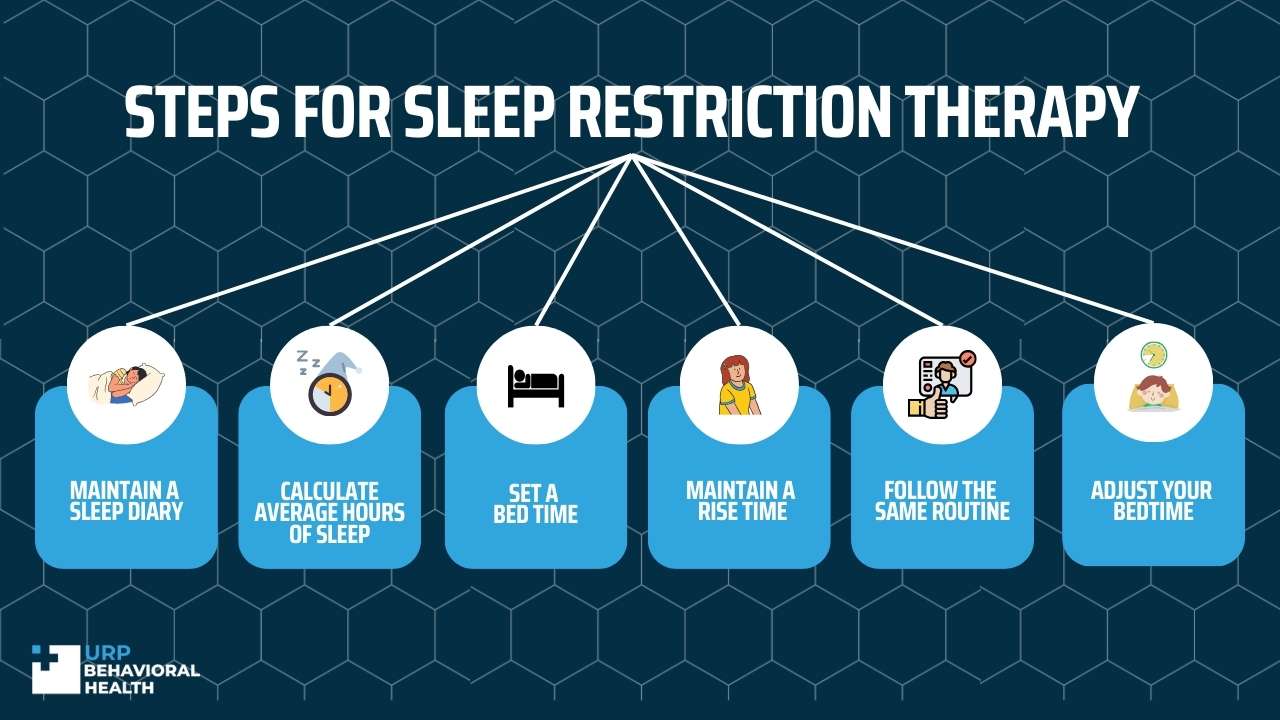 STEPS FOR SLEEP RESTRICTION THERAPY

MAINTAIN A SLEEP DIARY

CALCULATE AVERAGE HOURS OF SLEEP

SET A BED TIME

MAINTAIN A RISE TIME

FOLLOW THE SAME ROUTINE

ADJUST YOUR BEDTIME

URP BEHAVIORAL HEALTH